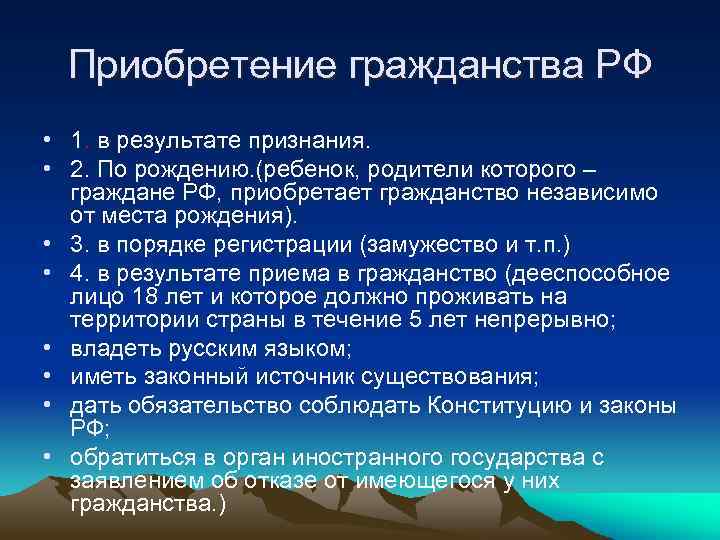 Приобретение гражданства РФ

• 1. в результате признания.
• 2. По рождению.(ребенок, родители которого – граждане РФ, приобретает гражданство независимо от места рождения).
• 3. в порядке регистрации (замужество и т.п.)
• 4. в результате приема в гражданство (дееспособное лицо 18 лет и которое должно проживать на территории страны в течение 5 лет непрерывно;
• владеть русским языком;
• иметь законный источник существования;
• дать обязательство соблюдать Конституцию и законы РФ;
• обратиться в орган иностранного государства с заявлением об отказе от имеющегося у них гражданства.)